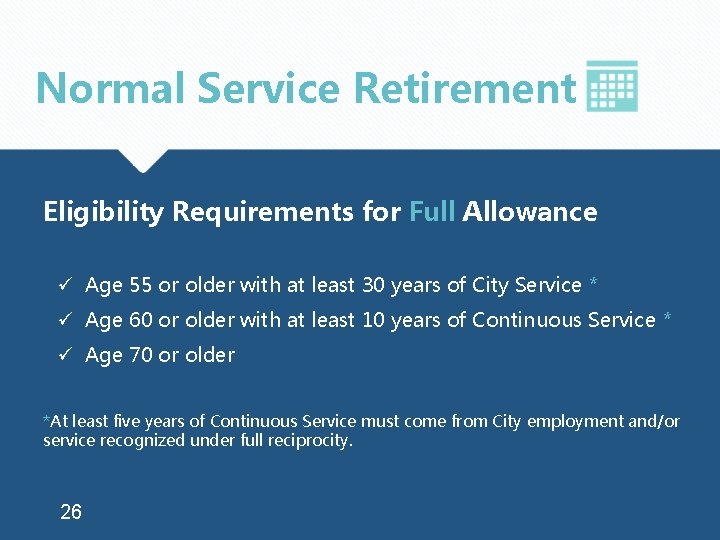 Normal Service Retirement

Eligibility Requirements for Full Allowance

✓ Age 55 or older with at least 30 years of City Service *
✓ Age 60 or older with at least 10 years of Continuous Service *
✓ Age 70 or older

*At least five years of Continuous Service must come from City employment and/or service recognized under full reciprocity.

26